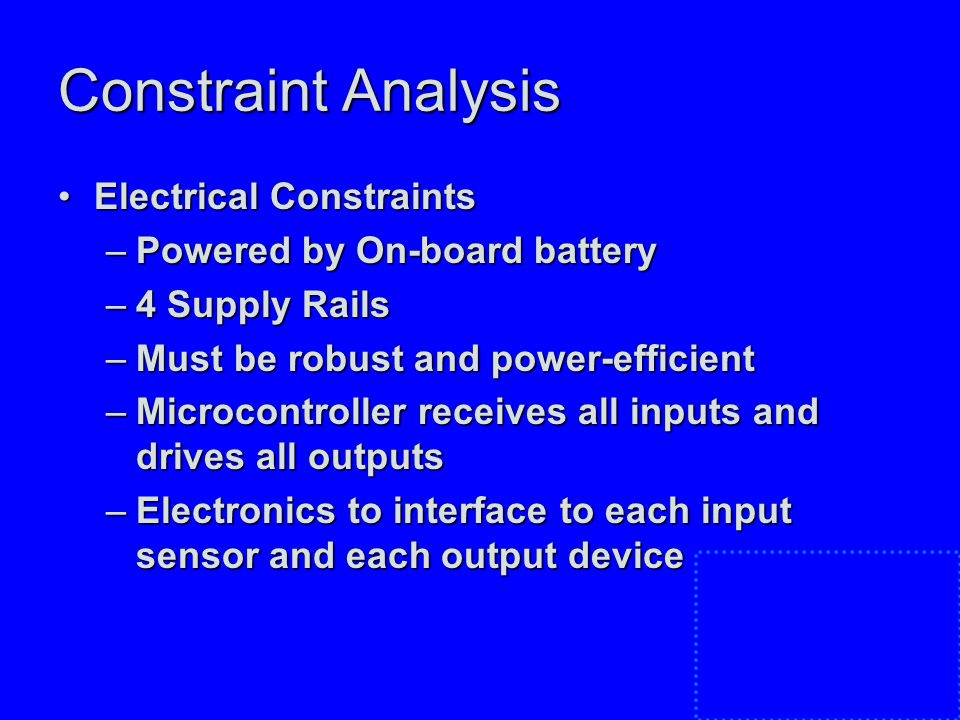 Constraint Analysis

• Electrical Constraints
– Powered by On-board battery
– 4 Supply Rails
– Must be robust and power-efficient
– Microcontroller receives all inputs and drives all outputs
– Electronics to interface to each input sensor and each output device